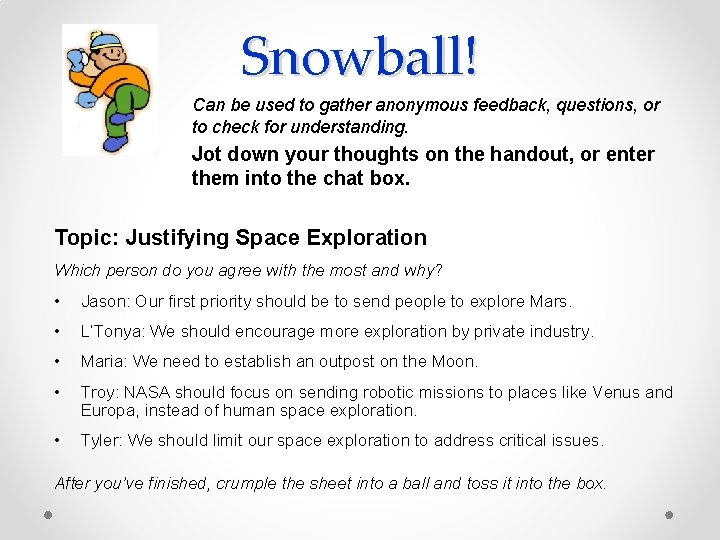 Snowball!

Can be used to gather anonymous feedback, questions, or to check for understanding.

Jot down your thoughts on the handout, or enter them into the chat box.

Topic: Justifying Space Exploration

Which person do you agree with the most and why?

• Jason: Our first priority should be to send people to explore Mars.
• L'Tonya: We should encourage more exploration by private industry.
• Maria: We need to establish an outpost on the Moon.
• Troy: NASA should focus on sending robotic missions to places like Venus and Europa, instead of human space exploration.
• Tyler: We should limit our space exploration to address critical issues.

After you've finished, crumple the sheet into a ball and toss it into the box.